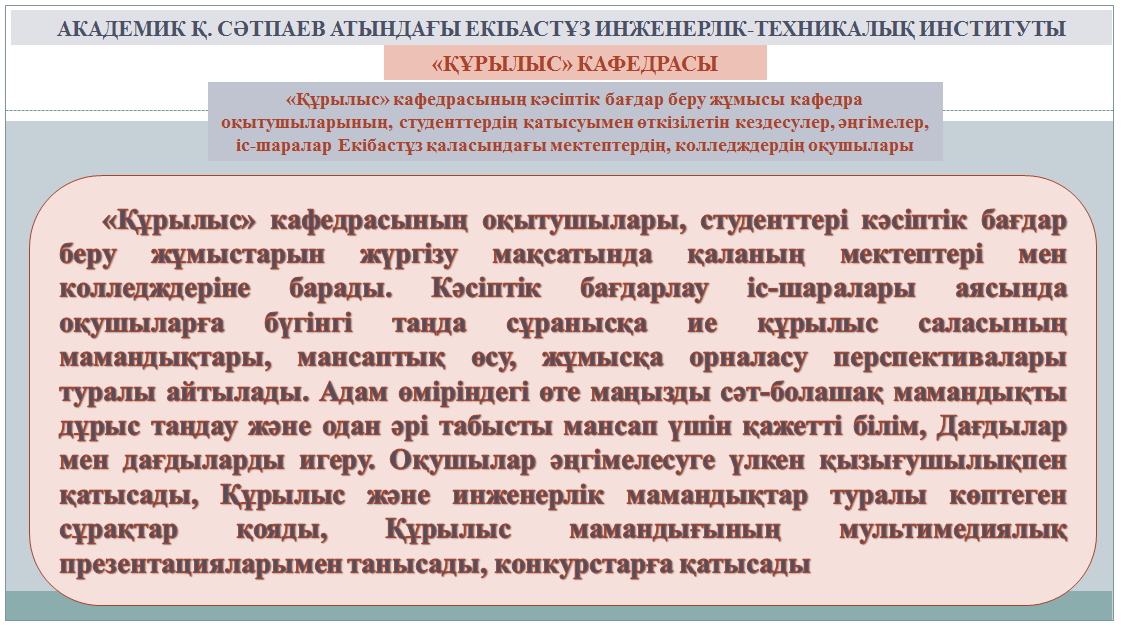 АКАДЕМИК Қ. СӘТПАЕВ АТЫНДАҒЫ ЕКІБАСТҰЗ ИНЖЕНЕРЛІК-ТЕХНИКАЛЫҚ ИНСТИТУТЫ

«ҚҰРЫЛЫС» КАФЕДРАСЫ

«Құрылыс» кафедрасының кәсіптік бағдар беру жұмысы кафедра оқытушыларының, студенттердің қатысуымен өткізілетін кездесулер, әңгімелер, іс-шаралар Екібастұз қаласындағы мектептердің, колледждердің оқушылары

«Құрылыс» кафедрасының оқытушылары, студенттері кәсіптік бағдар беру жұмыстарын жүргізу мақсатында қаланың мектептері мен колледждеріне барады. Кәсіптік бағдарлау іс-шаралары аясында оқушыларға бүгінгі таңда сұранысқа ие құрылыс саласының мамандықтары, мансаптық өсу, жұмысқа орналасу перспективалары туралы айтылады. Адам өміріндегі өте маңызды сәт-болашақ мамандықты дұрыс таңдау және одан әрі табысты мансап үшін қажетті білім, Дағдылар мен дағдыларды игеру. Оқушылар әңгімелесуге үлкен қызығушылықпен қатысады, Құрылыс және инженерлік мамандықтар туралы көптеген сұрақтар қояды, Құрылыс мамандығының мультимедиялық презентацияларымен танысады, конкурстарға қатысады